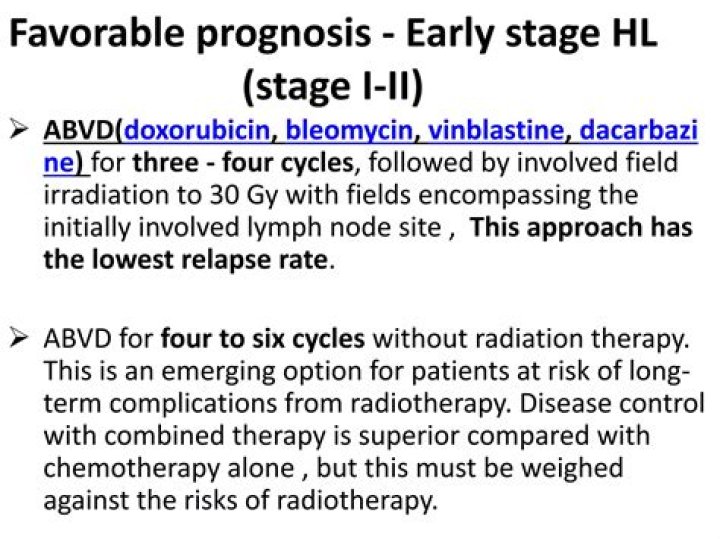 Favorable prognosis - Early stage HL (stage I-II)

➢ ABVD(doxorubicin, bleomycin, vinblastine, dacarbazine) for three - four cycles, followed by involved field irradiation to 30 Gy with fields encompassing the initially involved lymph node site , This approach has the lowest relapse rate.

➢ ABVD for four to six cycles without radiation therapy. This is an emerging option for patients at risk of long-term complications from radiotherapy. Disease control with combined therapy is superior compared with chemotherapy alone , but this must be weighed against the risks of radiotherapy.